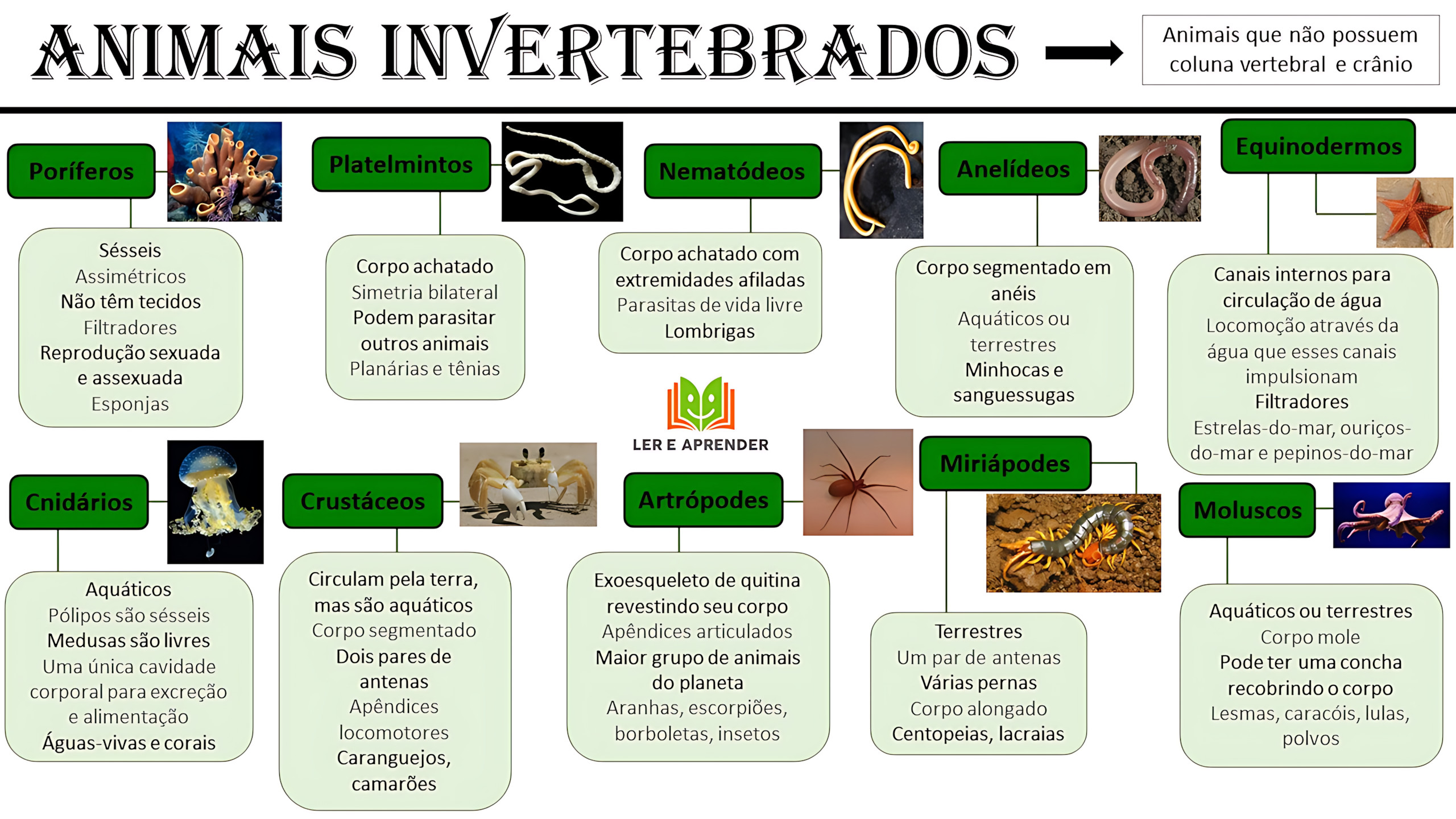 ANIMAIS INVERTEBRADOS

Animais que não possuem coluna vertebral e crânio

Poríferos

Sésseis
Assimétricos
Não têm tecidos
Filtradores
Reprodução sexuada e assexuada
Esponjas

Platelmintos

Corpo achatado
Simetria bilateral
Podem parasitar outros animais
Planárias e tênias

Nematódeos

Corpo achatado com extremidades afiladas
Parasitas de vida livre
Lombrigas

Anelídeos

Corpo segmentado em anéis
Aquáticos ou terrestres
Minhocas e sanguessugas

Equinodermos

Canais internos para circulação de água
Locomoção através da água que esses canais impulsionam
Filtradores
Estrelas-do-mar, ouriços-do-mar e pepinos-do-mar

LER E APRENDER

Cnidários

Aquáticos
Pólipos são sésseis
Medusas são livres
Uma única cavidade corporal para excreção e alimentação
Águas-vivas e corais

Crustáceos

Circulam pela terra, mas são aquáticos
Corpo segmentado
Dois pares de antenas
Apêndices locomotores
Caranguejos, camarões

Artrópodes

Exoesqueleto de quitina revestindo seu corpo
Apêndices articulados
Maior grupo de animais do planeta
Aranhas, escorpiões, borboletas, insetos

Miriápodes

Terrestres
Um par de antenas
Várias pernas
Corpo alongado
Centopeias, lacraias

Moluscos

Aquáticos ou terrestres
Corpo mole
Pode ter uma concha recobrindo o corpo
Lesmas, caracóis, lulas, polvos